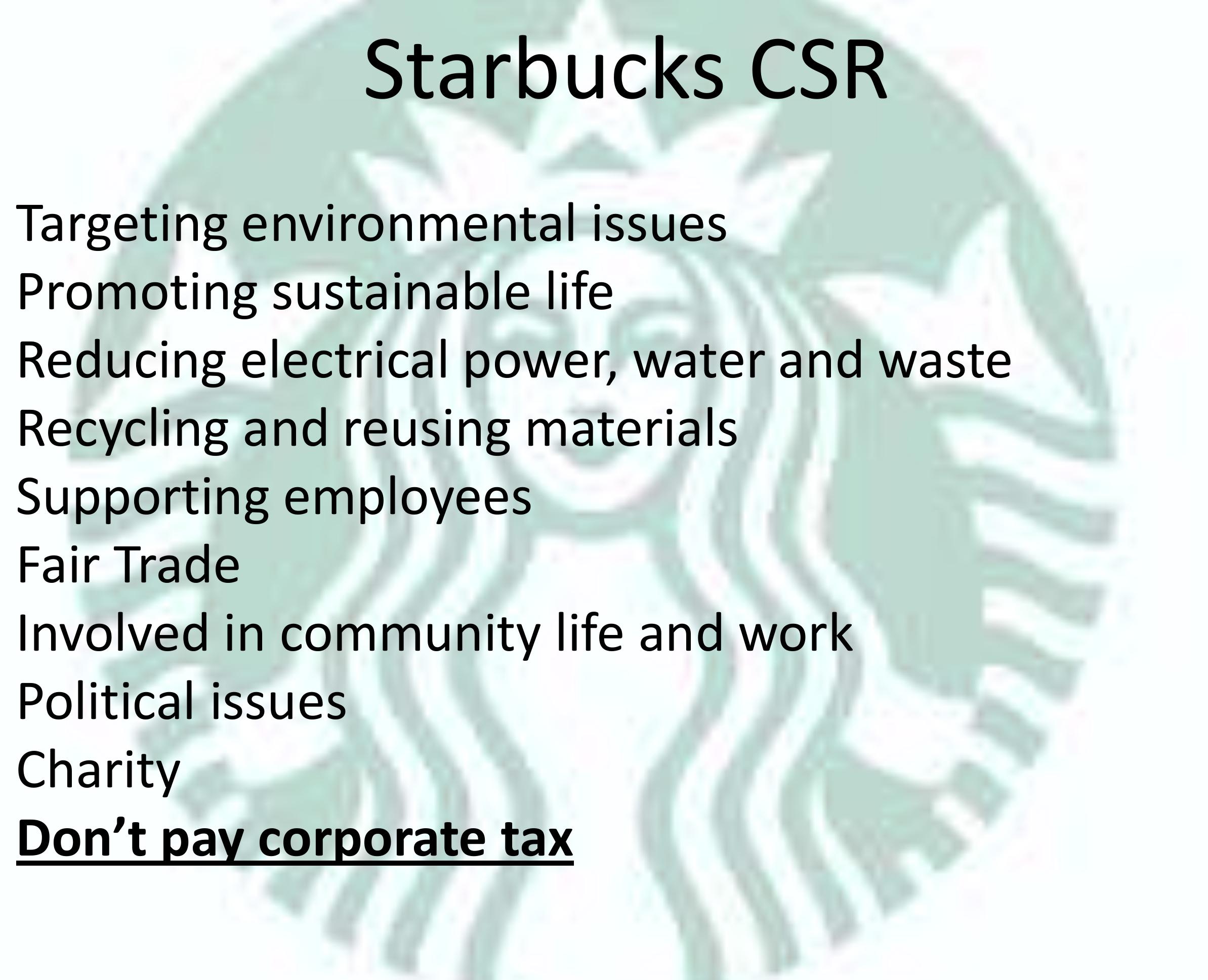 Starbucks CSR

Targeting environmental issues
Promoting sustainable life
Reducing electrical power, water and waste
Recycling and reusing materials
Supporting employees
Fair Trade
Involved in community life and work
Political issues
Charity
Don’t pay corporate tax